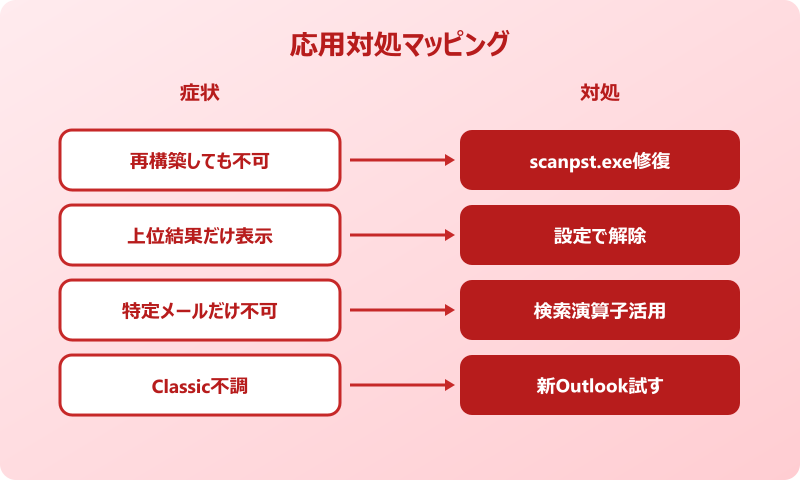 応用対処マッピング

症状

対処

再構築しても不可

scanpst.exe修復

上位結果だけ表示

設定で解除

特定メールだけ不可

検索演算子活用

Classic不調

新Outlook試す